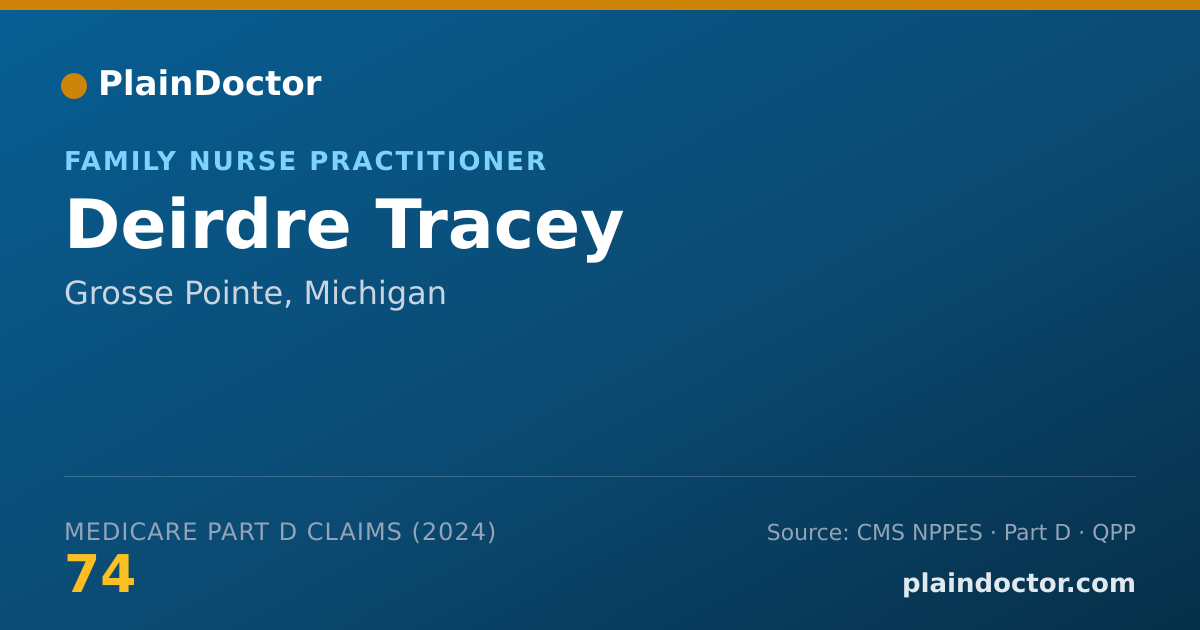 PlainDoctor

FAMILY NURSE PRACTITIONER

Deirdre Tracey

Grosse Pointe, Michigan

MEDICARE PART D CLAIMS (2024)

74

Source: CMS NPPES · Part D · QPP

plaindoctor.com